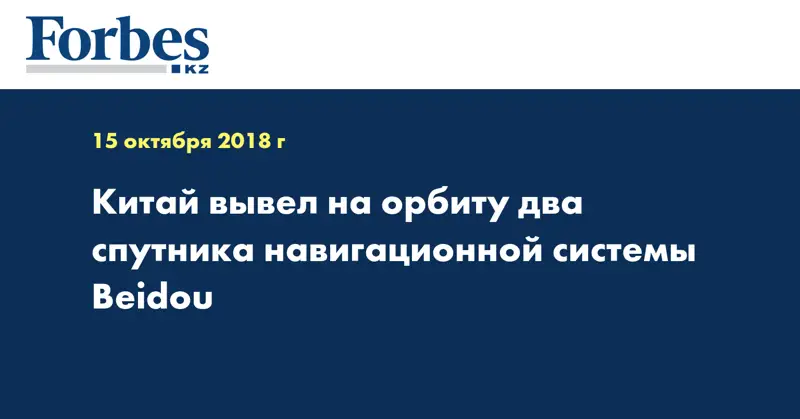 Forbes
KZ

15 октября 2018 г

Китай вывел на орбиту два спутника навигационной системы Beidou